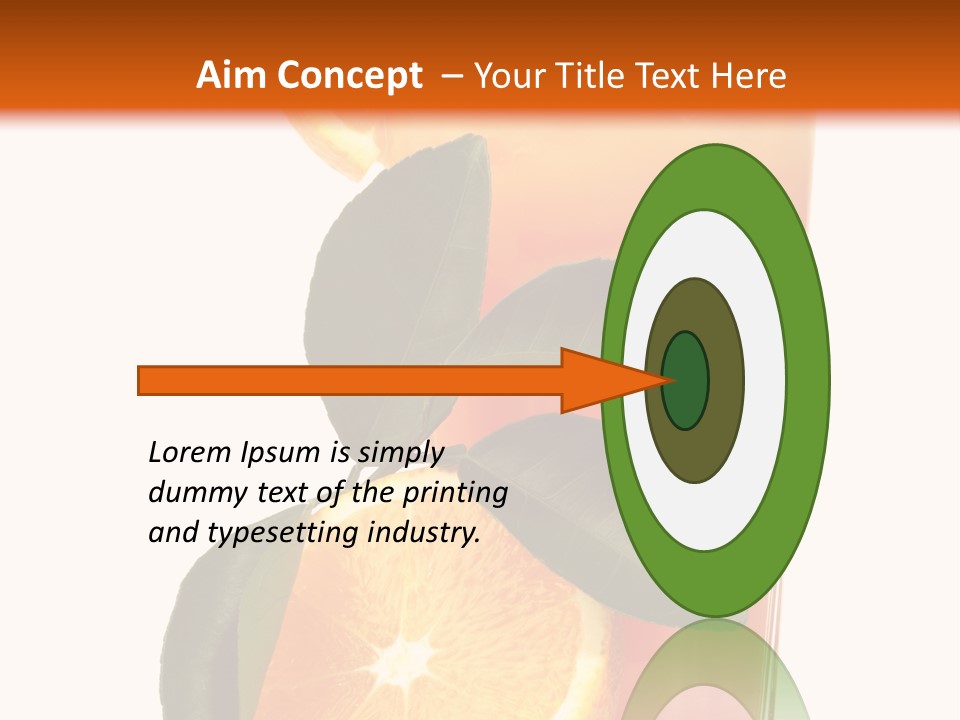 Aim Concept – Your Title Text Here

Lorem Ipsum is simply dummy text of the printing and typesetting industry.